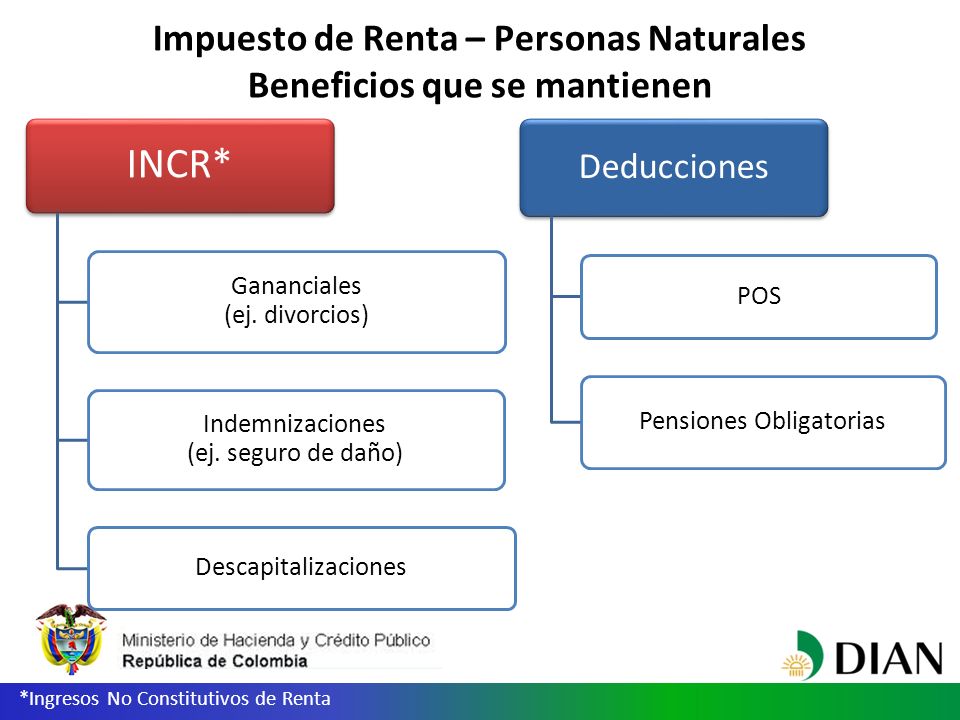 Impuesto de Renta – Personas Naturales
Beneficios que se mantienen

INCR*

Gananciales
(ej. divorcios)

Indemnizaciones
(ej. seguro de daño)

Descapitalizaciones

Deducciones

POS

Pensiones Obligatorias

Ministerio de Hacienda y Crédito Público
República de Colombia

DIAN

*Ingresos No Constitutivos de Renta